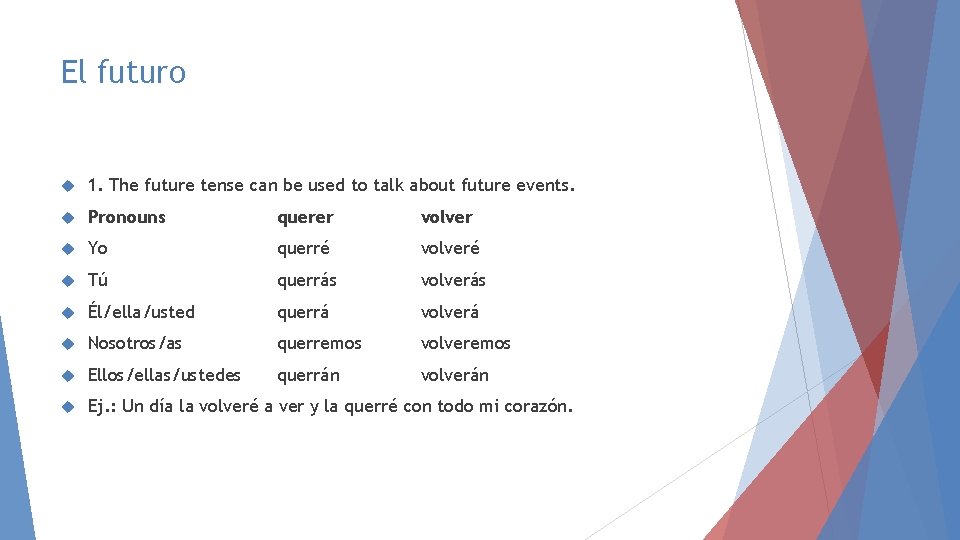 El futuro

1. The future tense can be used to talk about future events.

| Pronouns | querer | volver |
|---|---|---|
| Yo | querré | volveré |
| Tú | querrás | volverás |
| Él/ella/usted | querrá | volverá |
| Nosotros/as | querremos | volveremos |
| Ellos/ellas/ustedes | querrán | volverán |

Ej.: Un día la volveré a ver y la querré con todo mi corazón.